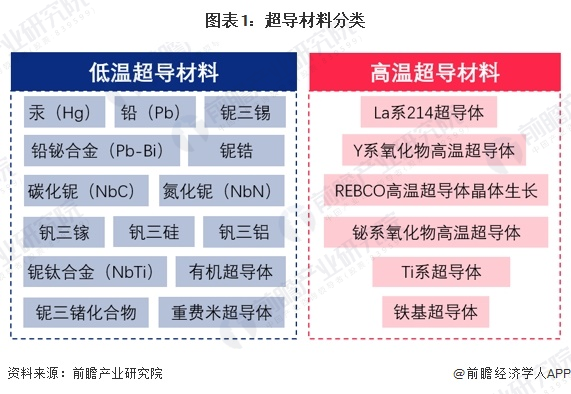 图表1：超导材料分类

低温超导材料

汞（Hg）
铅（Pb）
铌三锡
铅铋合金（Pb-Bi）
铌锆
碳化铌（NbC）
氮化铌（NbN）
钒三镓
钒三硅
钒三铝
铌钛合金（NbTi）
有机超导体
铌三锗化合物
重费米超导体

高温超导材料

La系214超导体
Y系氧化物高温超导体
REBCO高温超导体晶体生长
铋系氧化物高温超导体
Ti系超导体
铁基超导体

资料来源：前瞻产业研究院

@前瞻经济学人APP